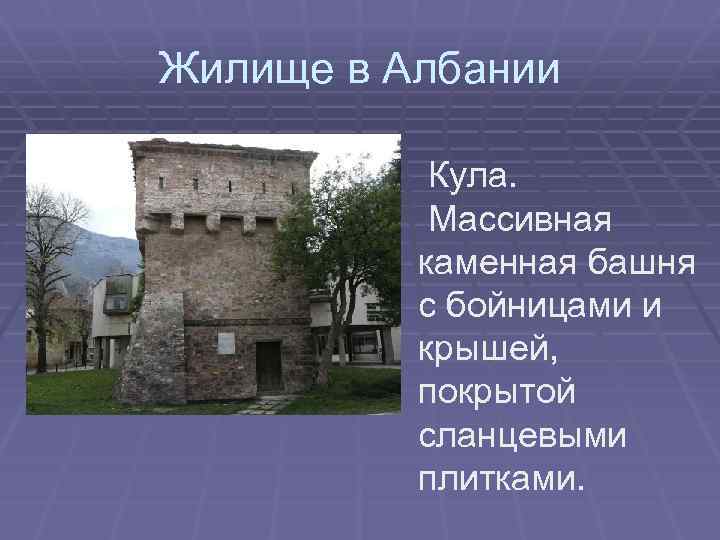 Жилище в Албании

Кула.
Массивная каменная башня с бойницами и крышей, покрытой сланцевыми плитками.